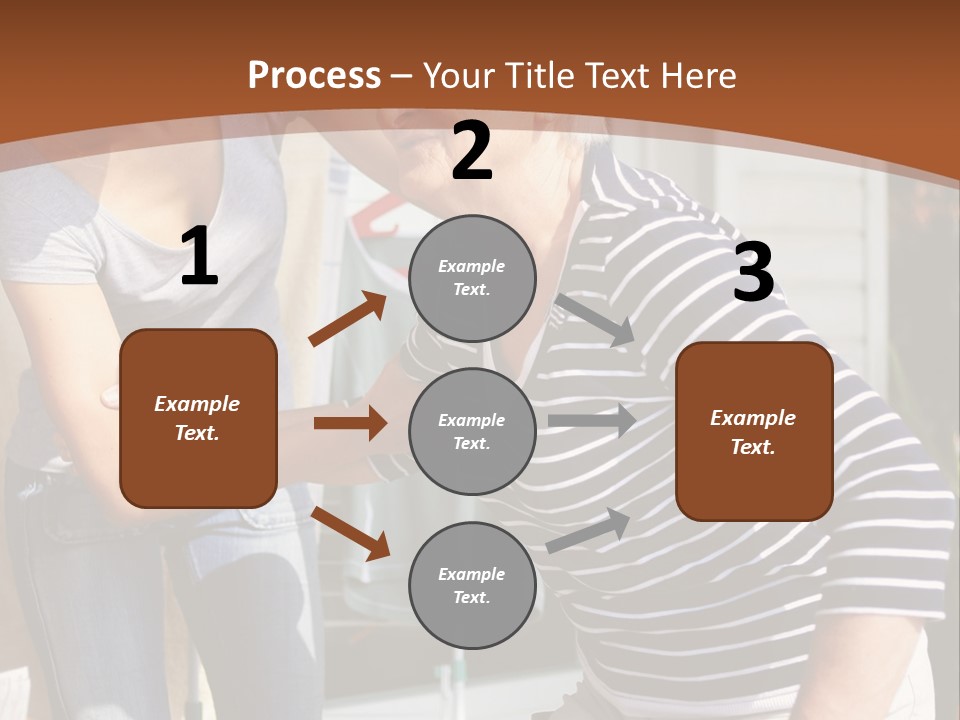 Process – Your Title Text Here

1

Example Text.

2

Example Text.

Example Text.

Example Text.

3

Example Text.